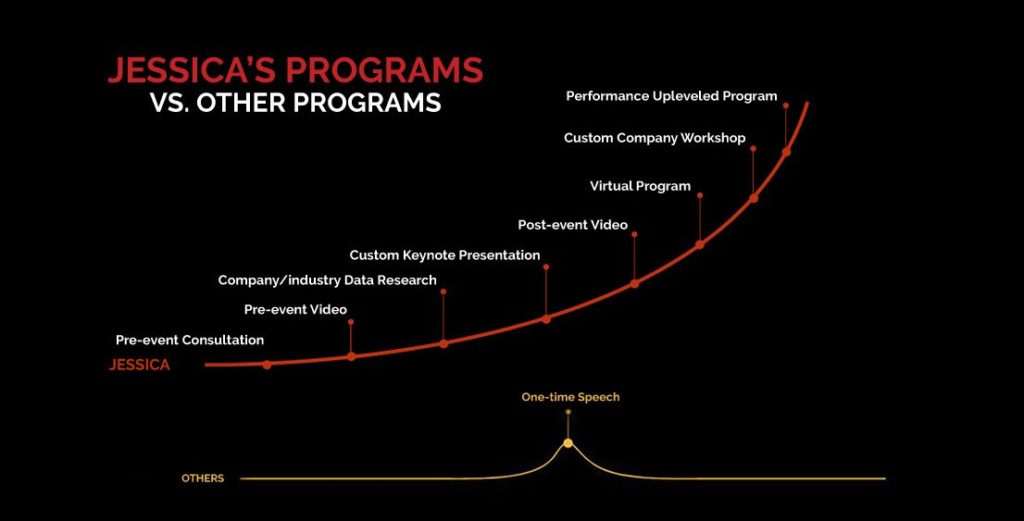 JESSICA'S PROGRAMS
VS. OTHER PROGRAMS

Performance Upleveled Program
Custom Company Workshop
Virtual Program
Post-event Video
Custom Keynote Presentation
Company/industry Data Research
Pre-event Video
Pre-event Consultation
JESSICA

One-time Speech
OTHERS